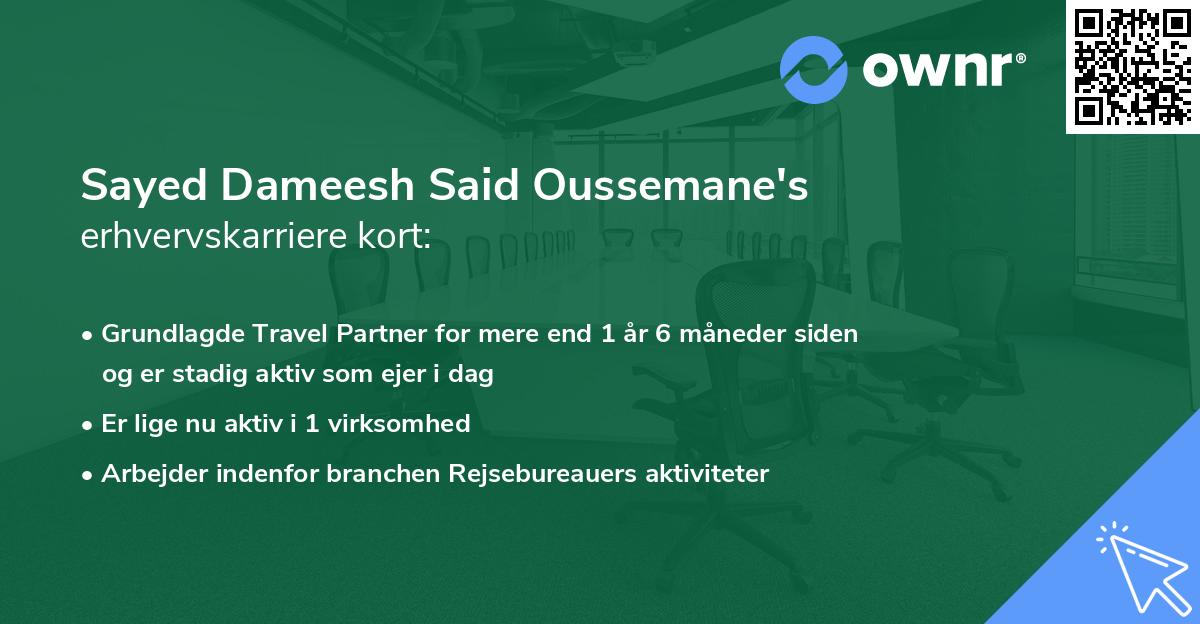 ownr®

Sayed Dameesh Said Oussemane's
erhvervskarriere kort:

• Grundlagde Travel Partner for mere end 1 år 6 måneder siden og er stadig aktiv som ejer i dag
• Er lige nu aktiv i 1 virksomhed
• Arbejder indenfor branchen Rejsebureauers aktiviteter